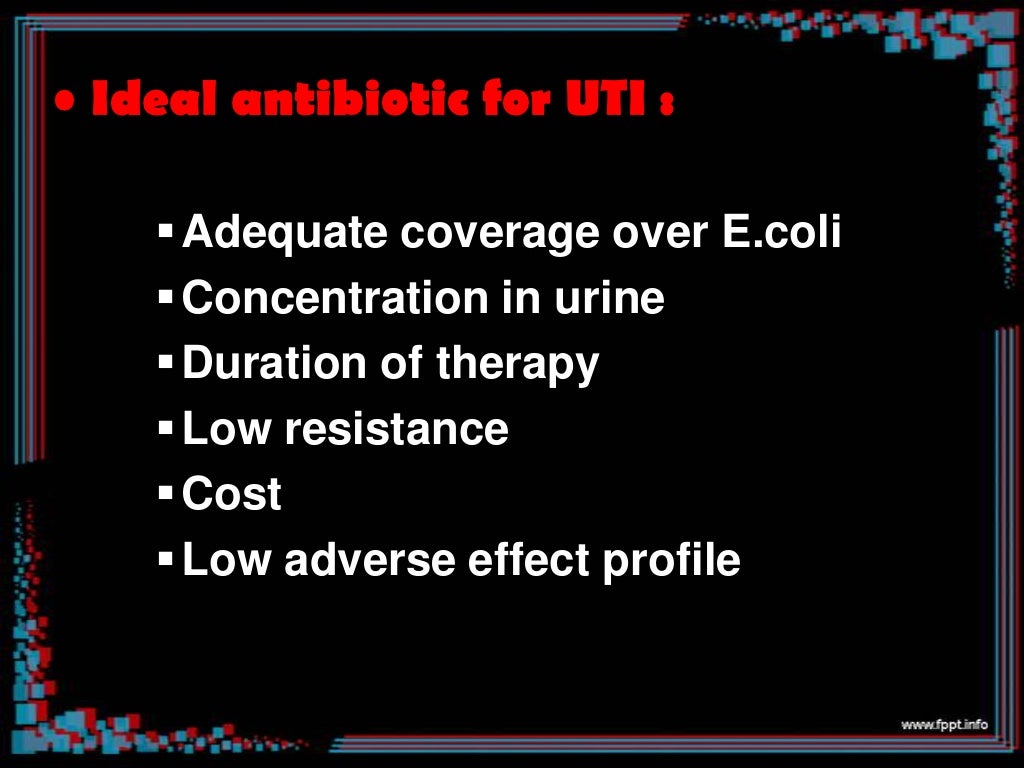 • Ideal antibiotic for UTI :

▪ Adequate coverage over E.coli
▪ Concentration in urine
▪ Duration of therapy
▪ Low resistance
▪ Cost
▪ Low adverse effect profile

www.fppt.info